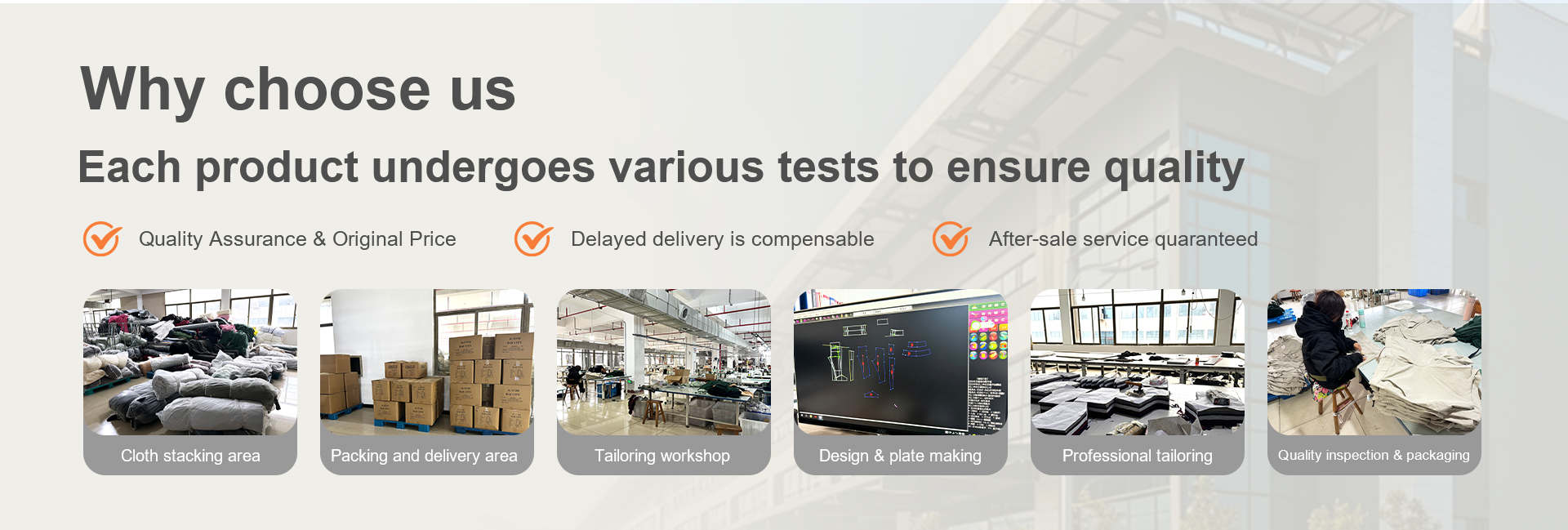 Why choose us

Each product undergoes various tests to ensure quality

Quality Assurance & Original Price

Delayed delivery is compensable

After-sale service quaranteed

Cloth stacking area

Packing and delivery area

Tailoring workshop

Design & plate making

Professional tailoring

Quality inspection & packaging